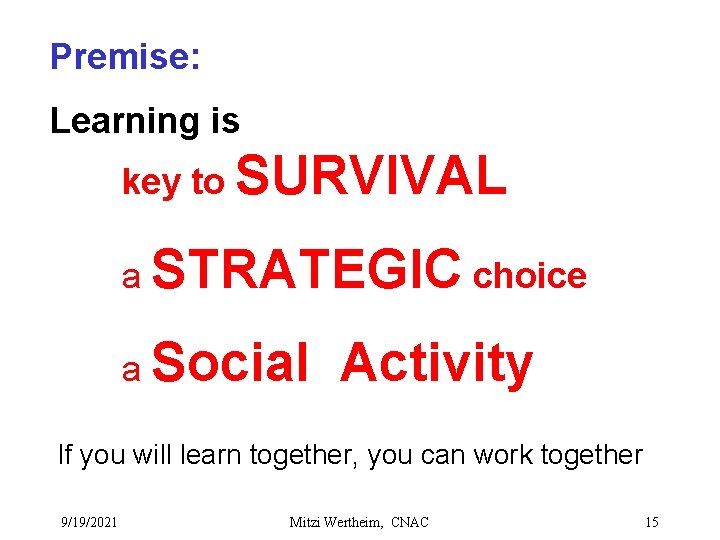 Premise:

Learning is

key to SURVIVAL

a STRATEGIC choice

a Social Activity

If you will learn together, you can work together

9/19/2021 Mitzi Wertheim, CNAC 15